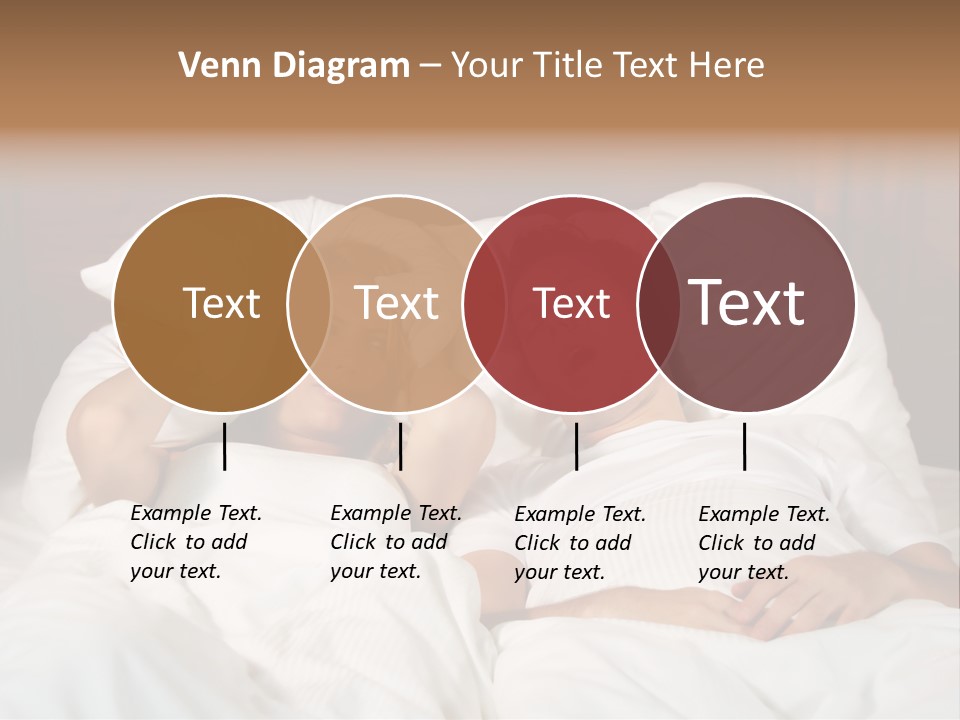 Venn Diagram – Your Title Text Here

Text

Text

Text

Text

Example Text. Click to add your text.

Example Text. Click to add your text.

Example Text. Click to add your text.

Example Text. Click to add your text.